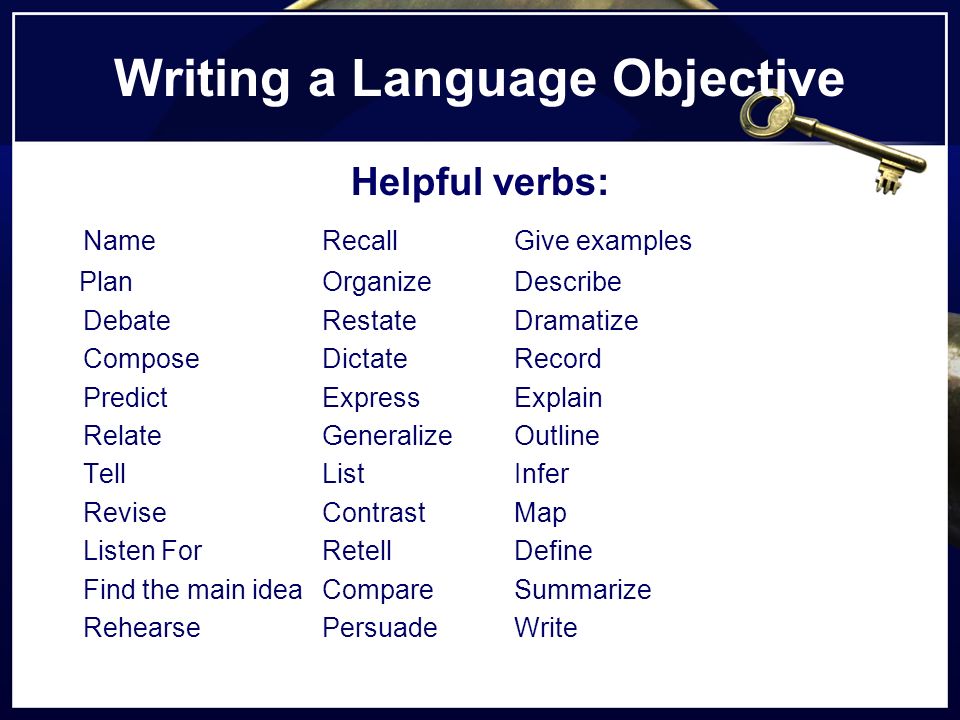 Writing a Language Objective

Helpful verbs:

Name
Plan
Debate
Compose
Predict
Relate
Tell
Revise
Listen For
Find the main idea
Rehearse

Recall
Organize
Restate
Dictate
Express
Generalize
List
Contrast
Retell
Compare
Persuade

Give examples
Describe
Dramatize
Record
Explain
Outline
Infer
Map
Define
Summarize
Write